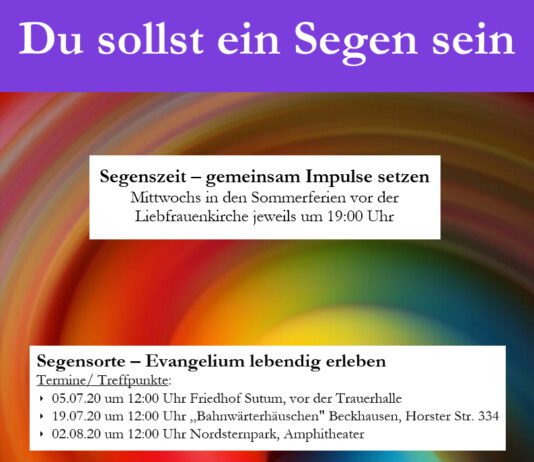 Du sollst ein Segen sein

Segenszeit – gemeinsam Impulse setzen
Mittwochs in den Sommerferien vor der Liebfrauenkirche jeweils um 19:00 Uhr

Segensorte – Evangelium lebendig erleben
Termine/ Treffpunkte:
‣ 05.07.20 um 12:00 Uhr Friedhof Sutum, vor der Trauerhalle
‣ 19.07.20 um 12:00 Uhr „Bahnwärterhäuschen" Beckhausen, Horster Str. 334
‣ 02.08.20 um 12:00 Uhr Nordsternpark, Amphitheater